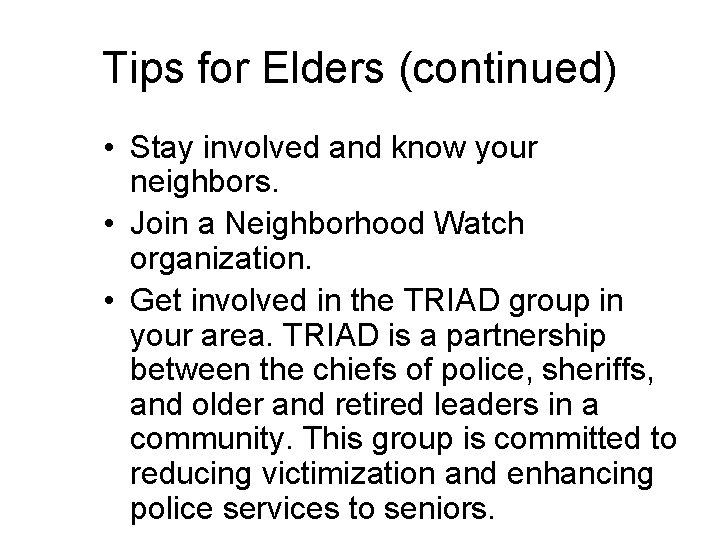 Tips for Elders (continued)

• Stay involved and know your neighbors.
• Join a Neighborhood Watch organization.
• Get involved in the TRIAD group in your area. TRIAD is a partnership between the chiefs of police, sheriffs, and older and retired leaders in a community. This group is committed to reducing victimization and enhancing police services to seniors.